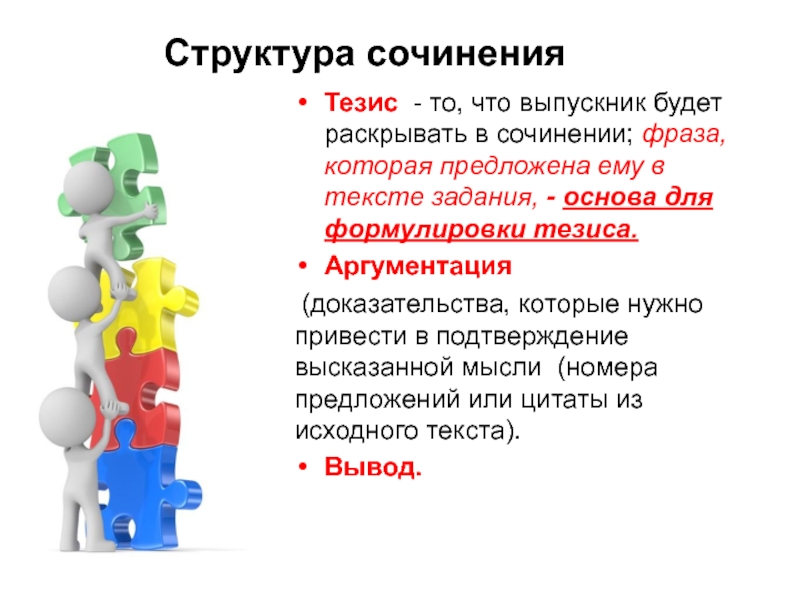 Структура сочинения

• Тезис - то, что выпускник будет раскрывать в сочинении; фраза, которая предложена ему в тексте задания, - основа для формулировки тезиса.

• Аргументация

(доказательства, которые нужно привести в подтверждение высказанной мысли (номера предложений или цитаты из исходного текста).

• Вывод.